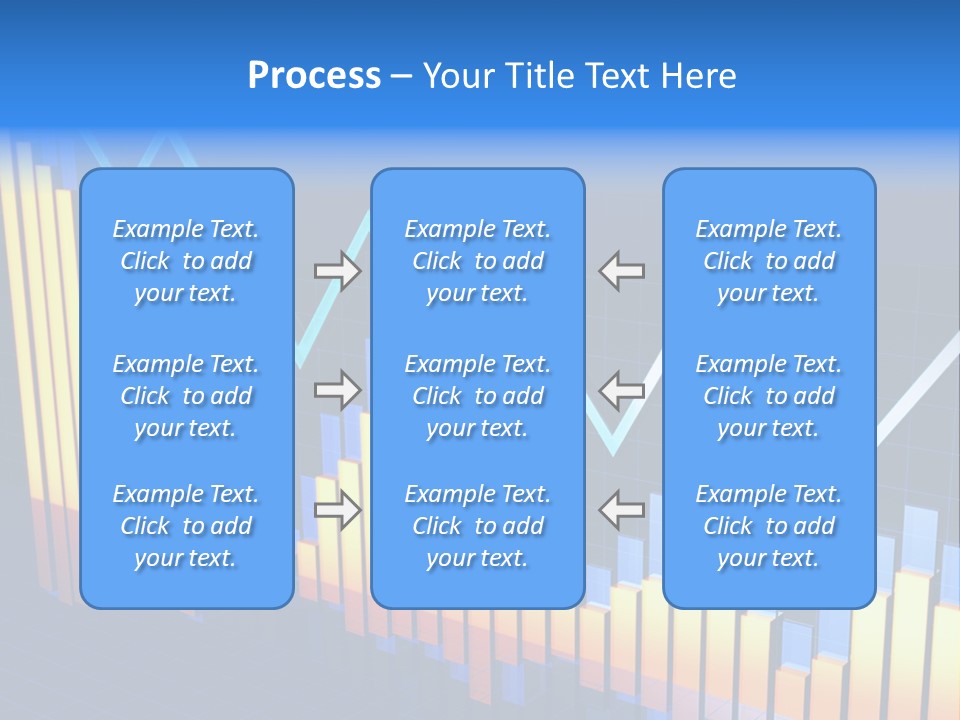 Process – Your Title Text Here

Example Text. Click to add your text.

Example Text. Click to add your text.

Example Text. Click to add your text.

Example Text. Click to add your text.

Example Text. Click to add your text.

Example Text. Click to add your text.

Example Text. Click to add your text.

Example Text. Click to add your text.

Example Text. Click to add your text.